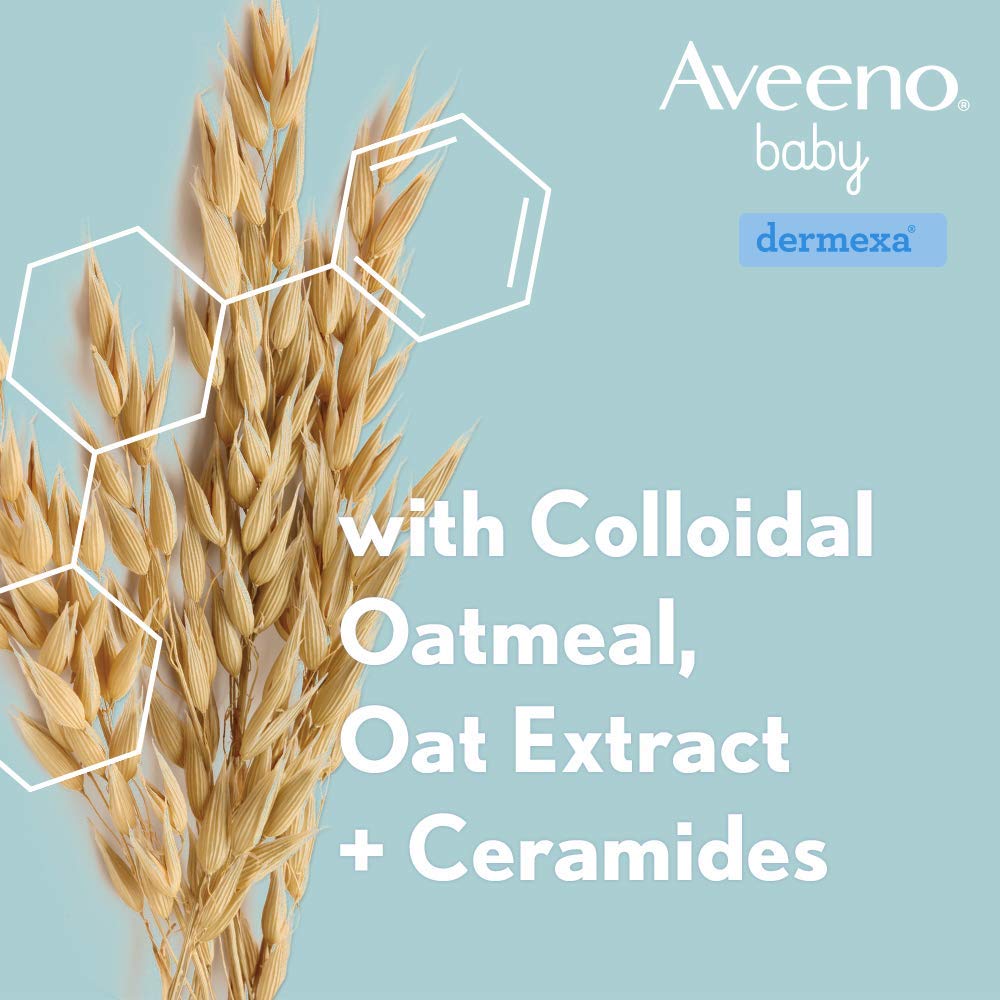 Aveeno®
baby
dermexa®

with Colloidal Oatmeal, Oat Extract + Ceramides